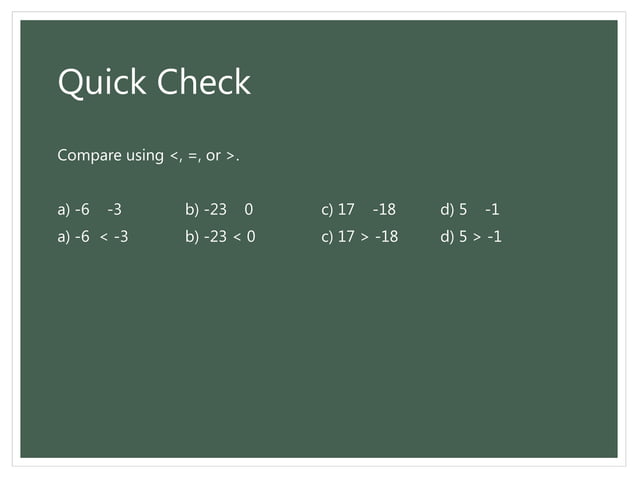 Quick Check

Compare using <, =, or >.

a) -6 -3 b) -23 0 c) 17 -18 d) 5 -1

a) -6 < -3 b) -23 < 0 c) 17 > -18 d) 5 > -1